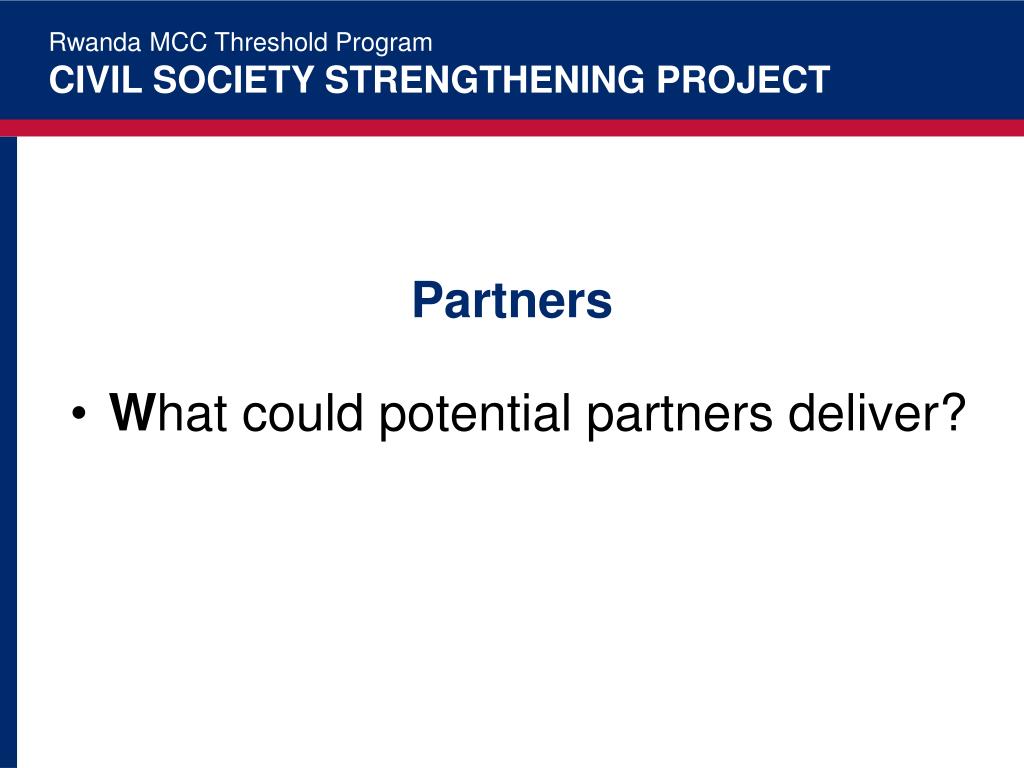 Rwanda MCC Threshold Program
CIVIL SOCIETY STRENGTHENING PROJECT

Partners

• What could potential partners deliver?